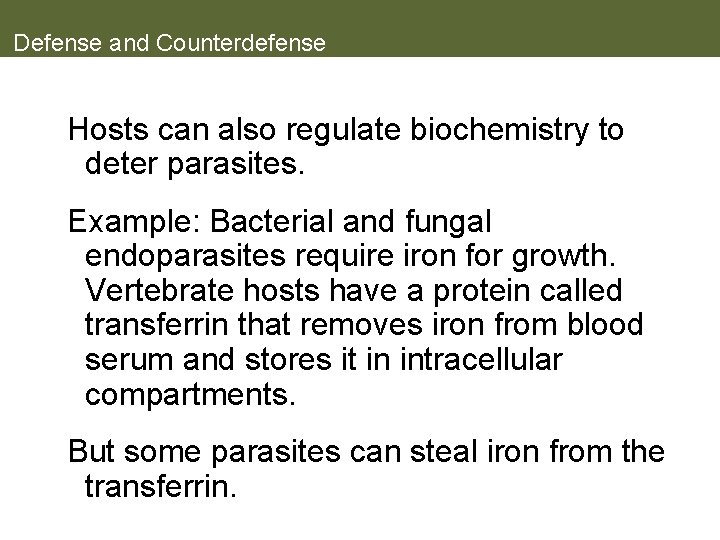 Defense and Counterdefense

Hosts can also regulate biochemistry to deter parasites.

Example: Bacterial and fungal endoparasites require iron for growth. Vertebrate hosts have a protein called transferrin that removes iron from blood serum and stores it in intracellular compartments.

But some parasites can steal iron from the transferrin.